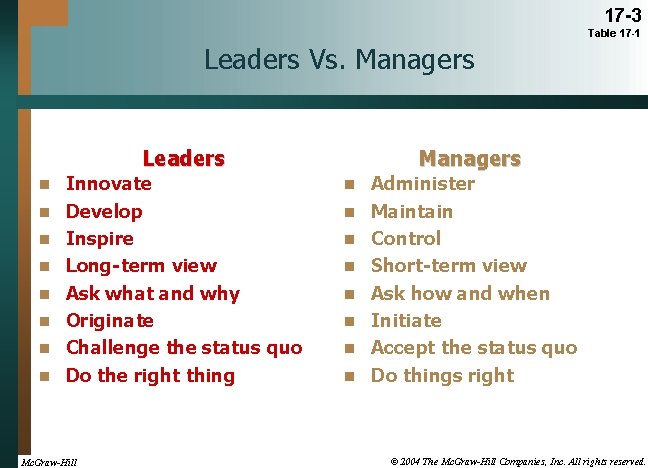 17-3
Table 17-1

Leaders Vs. Managers

Leaders
- Innovate
- Develop
- Inspire
- Long-term view
- Ask what and why
- Originate
- Challenge the status quo
- Do the right thing

Managers
- Administer
- Maintain
- Control
- Short-term view
- Ask how and when
- Initiate
- Accept the status quo
- Do things right

McGraw-Hill

© 2004 The McGraw-Hill Companies, Inc. All rights reserved.